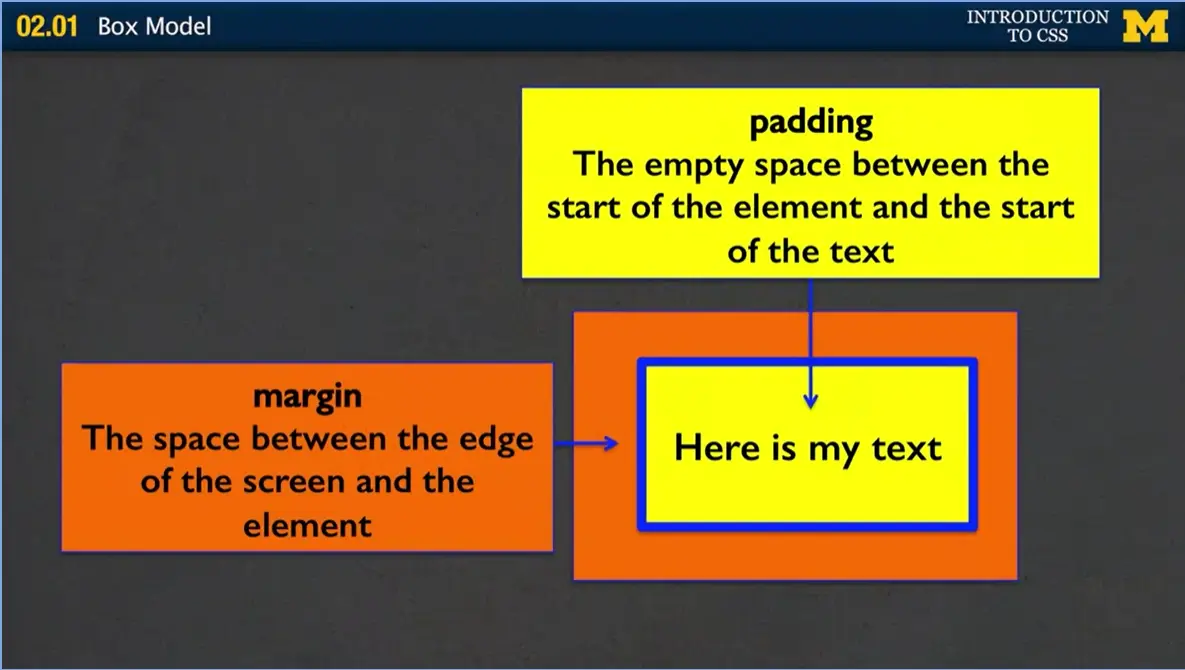 02.01 Box Model

INTRODUCTION TO CSS

M

padding
The empty space between the start of the element and the start of the text

margin
The space between the edge of the screen and the element

Here is my text